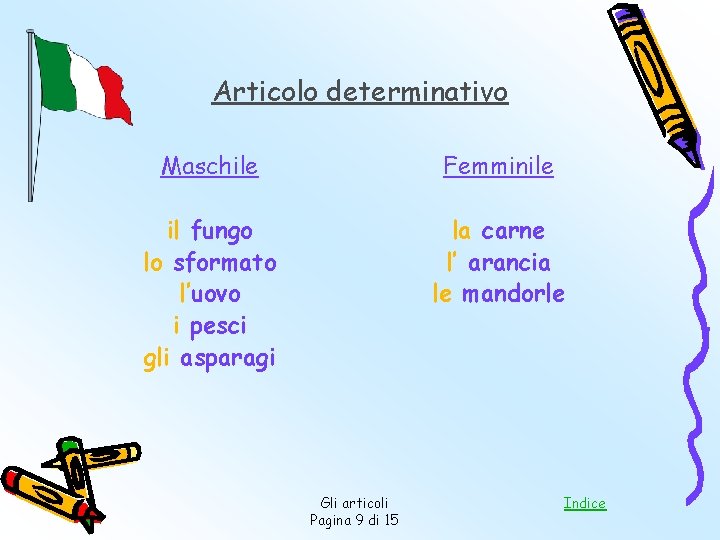 Articolo determinativo

Maschile

il fungo
lo sformato
l'uovo
i pesci
gli asparagi

Femminile

la carne
l' arancia
le mandorle

Gli articoli
Pagina 9 di 15

Indice